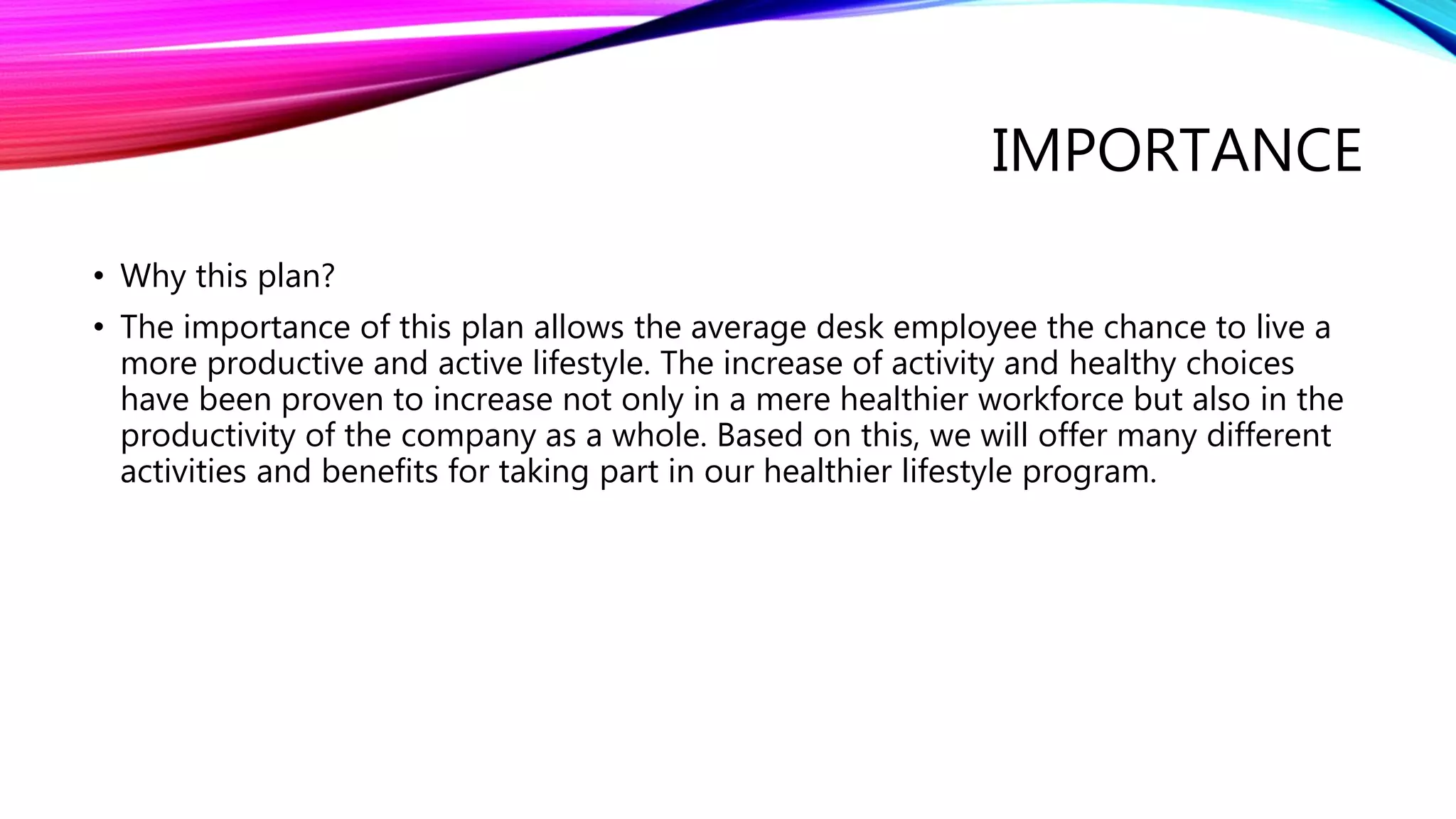 IMPORTANCE

• Why this plan?

• The importance of this plan allows the average desk employee the chance to live a more productive and active lifestyle. The increase of activity and healthy choices have been proven to increase not only in a mere healthier workforce but also in the productivity of the company as a whole. Based on this, we will offer many different activities and benefits for taking part in our healthier lifestyle program.